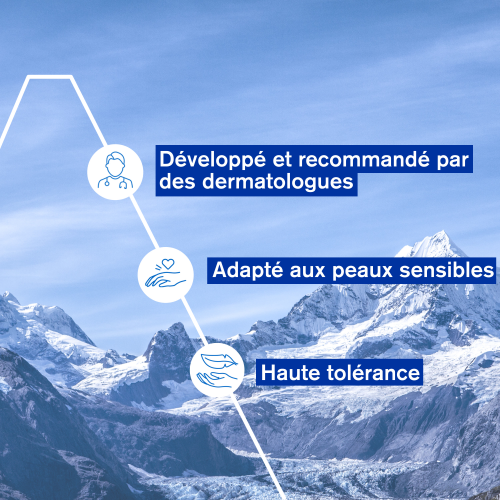 Développé et recommandé par des dermatologues

Adapté aux peaux sensibles

Haute tolérance